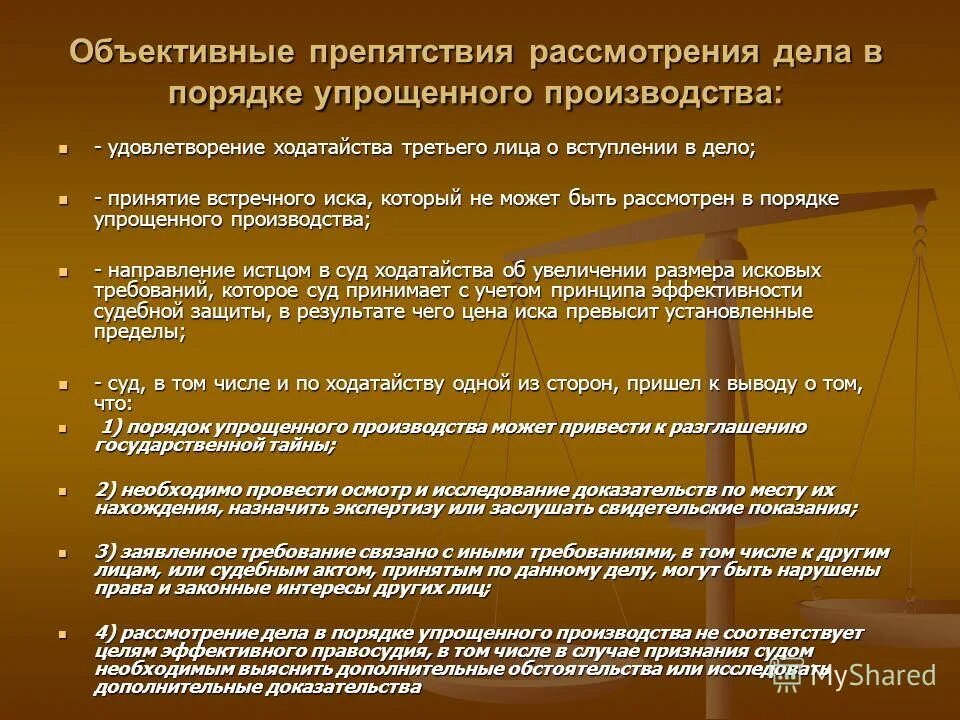 Объективные препятствия рассмотрения дела в порядке упрощенного производства:

- удовлетворение ходатайства третьего лица о вступлении в дело;

- принятие встречного иска, который не может быть рассмотрен в порядке упрощенного производства;

- направление истцом в суд ходатайства об увеличении размера исковых требований, которое суд принимает с учетом принципа эффективности судебной защиты, в результате чего цена иска превысит установленные пределы;

- суд, в том числе и по ходатайству одной из сторон, пришел к выводу о том, что:

1) порядок упрощенного производства может привести к разглашению государственной тайны;

2) необходимо провести осмотр и исследование доказательств по месту их нахождения, назначить экспертизу или заслушать свидетельские показания;

3) заявленное требование связано с иными требованиями, в том числе к другим лицам, или судебным актом, принятым по данному делу, могут быть нарушены права и законные интересы других лиц;

4) рассмотрение дела в порядке упрощенного производства не соответствует целям эффективного правосудия, в том числе в случае признания судом необходимым выяснить дополнительные обстоятельства или исследовать дополнительные доказательства

MyShared